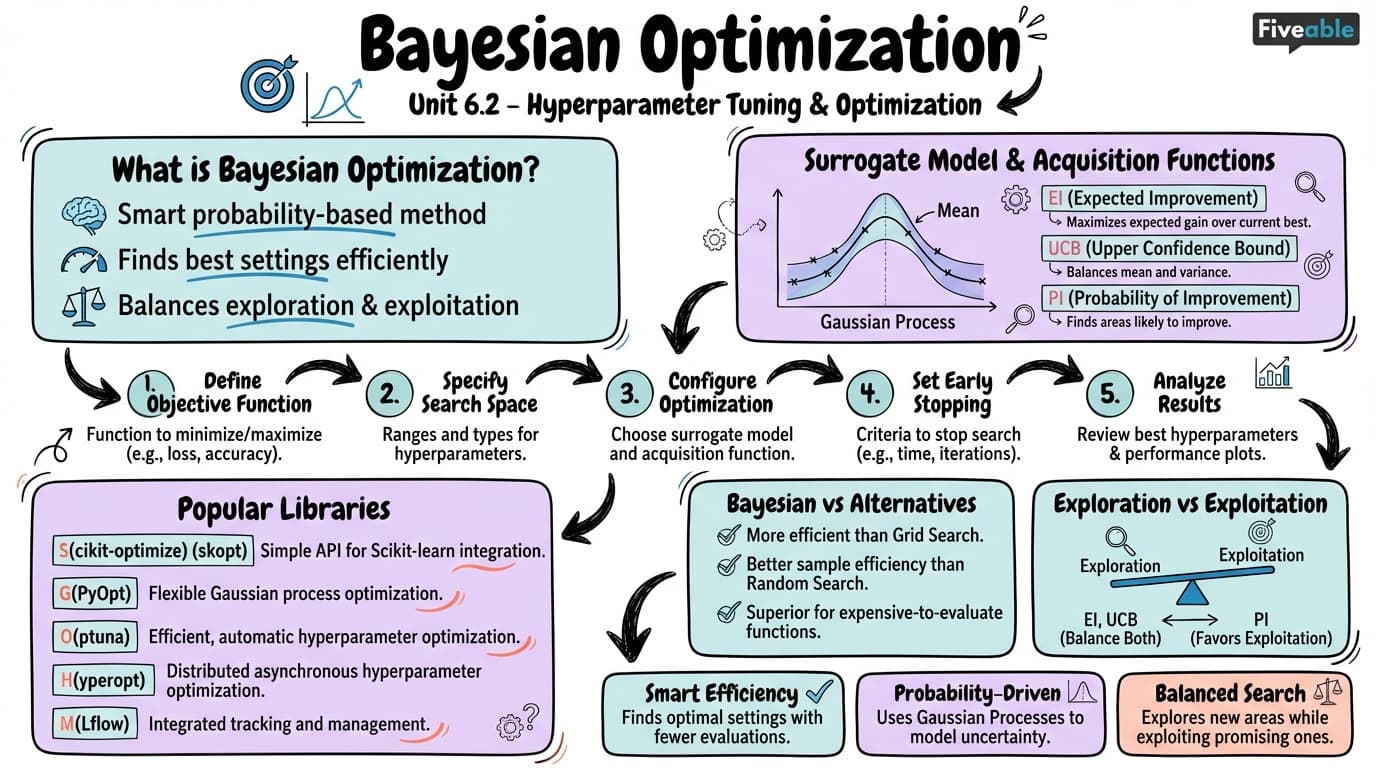 Bayesian Optimization

Fiveable

Unit 6.2 – Hyperparameter Tuning & Optimization

What is Bayesian Optimization?

Smart probability-based method

Finds best settings efficiently

Balances exploration & exploitation

Surrogate Model & Acquisition Functions

Mean

Gaussian Process

EI (Expected Improvement)
Maximizes expected gain over current best.

UCB (Upper Confidence Bound)
Balances mean and variance.

PI (Probability of Improvement)
Finds areas likely to improve.

1. Define Objective Function
Function to minimize/maximize (e.g., loss, accuracy).

2. Specify Search Space
Ranges and types for hyperparameters.

3. Configure Optimization
Choose surrogate model and acquisition function.

4. Set Early Stopping
Criteria to stop search (e.g., time, iterations).

5. Analyze Results
Review best hyperparameters & performance plots.

Popular Libraries

S(cikit-optimize) (skopt) Simple API for Scikit-learn integration.

G(PyOpt) Flexible Gaussian process optimization.

O(ptuna) Efficient, automatic hyperparameter optimization.

H(yperopt) Distributed asynchronous hyperparameter optimization.

M(Lflow) Integrated tracking and management.

Bayesian vs Alternatives

More efficient than Grid Search.

Better sample efficiency than Random Search.

Superior for expensive-to-evaluate functions.

Exploration vs Exploitation

Exploration

Exploitation

EI, UCB (Balance Both)

PI (Favors Exploitation)

Smart Efficiency
Finds optimal settings with fewer evaluations.

Probability-Driven
Uses Gaussian Processes to model uncertainty.

Balanced Search
Explores new areas while exploiting promising ones.